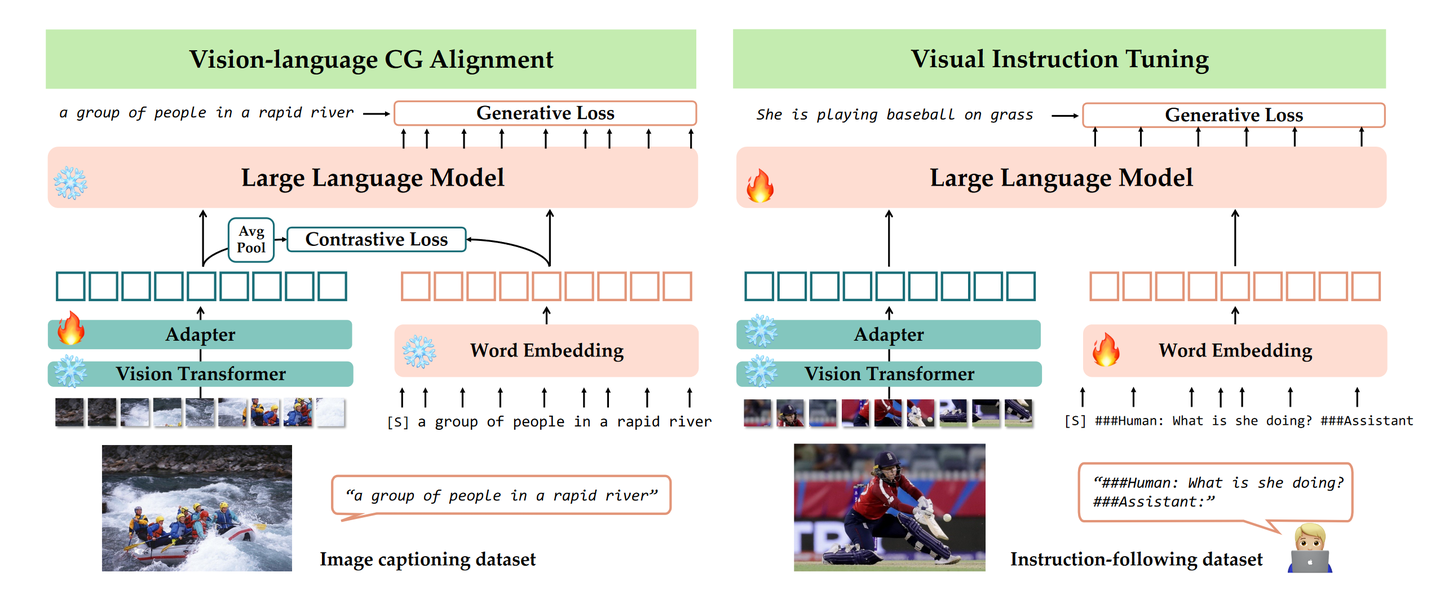 Vision-language CG Alignment

a group of people in a rapid river

Generative Loss

Large Language Model

Avg Pool

Contrastive Loss

Adapter

Vision Transformer

Word Embedding

[S] a group of people in a rapid river

"a group of people in a rapid river"

Image captioning dataset

Visual Instruction Tuning

She is playing baseball on grass

Generative Loss

Large Language Model

Adapter

Vision Transformer

Word Embedding

[S] ###Human: What is she doing? ###Assistant

"###Human: What is she doing? ###Assistant:"

Instruction-following dataset